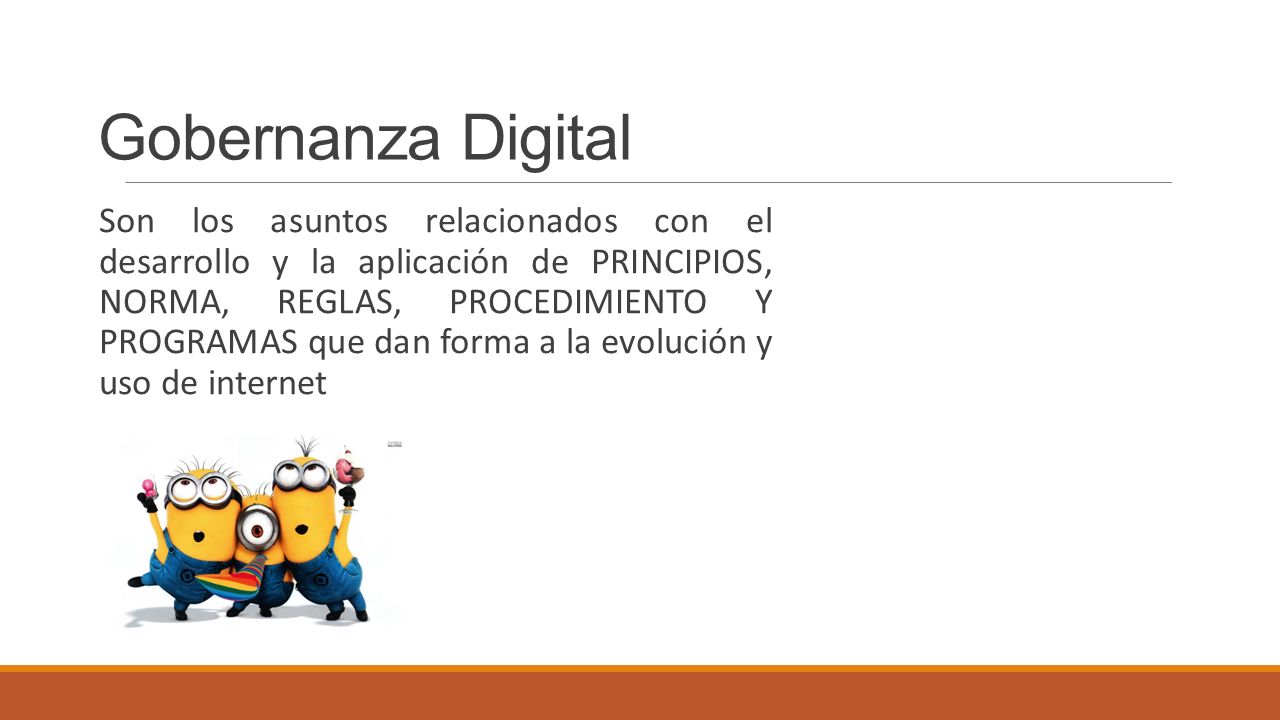 Gobernanza Digital

Son los asuntos relacionados con el desarrollo y la aplicación de PRINCIPIOS, NORMA, REGLAS, PROCEDIMIENTO Y PROGRAMAS que dan forma a la evolución y uso de internet